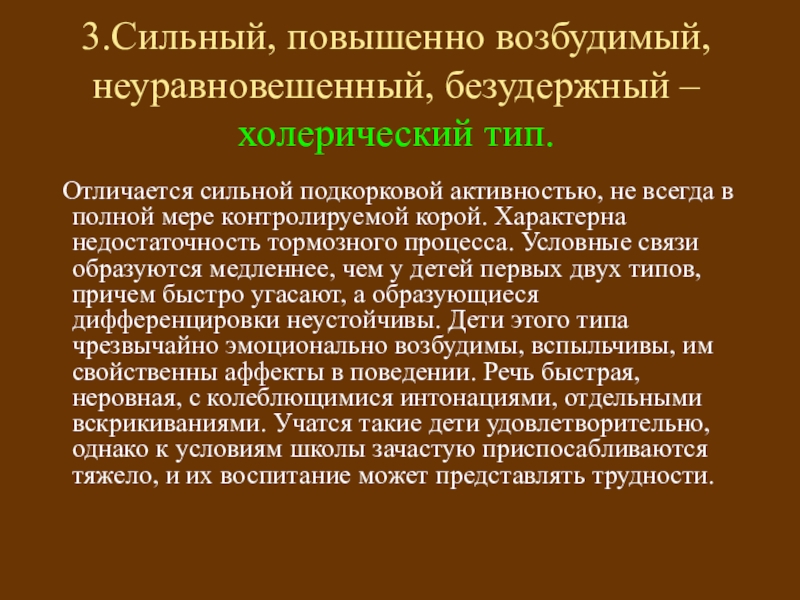 3.Сильный, повышенно возбудимый, неуравновешенный, безудержный – холерический тип.

Отличается сильной подкорковой активностью, не всегда в полной мере контролируемой корой. Характерна недостаточность тормозного процесса. Условные связи образуются медленнее, чем у детей первых двух типов, причем быстро угасают, а образующиеся дифференцировки неустойчивы. Дети этого типа чрезвычайно эмоционально возбудимы, вспыльчивы, им свойственны аффекты в поведении. Речь быстрая, неровная, с колеблющимися интонациями, отдельными вскрикиваниями. Учатся такие дети удовлетворительно, однако к условиям школы зачастую приспосабливаются тяжело, и их воспитание может представлять трудности.